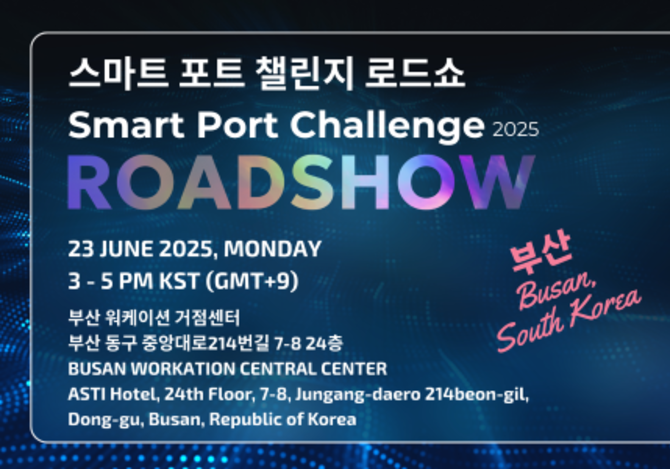 스마트 포트 챌린지 로드쇼
Smart Port Challenge 2025
ROADSHOW

23 JUNE 2025, MONDAY
3 - 5 PM KST (GMT+9)

부산 워케이션 거점센터
부산 동구 중앙대로214번길 7-8 24층
BUSAN WORKATION CENTRAL CENTER
ASTI Hotel, 24th Floor, 7-8, Jungang-daero 214beon-gil, Dong-gu, Busan, Republic of Korea

부산
Busan, South Korea